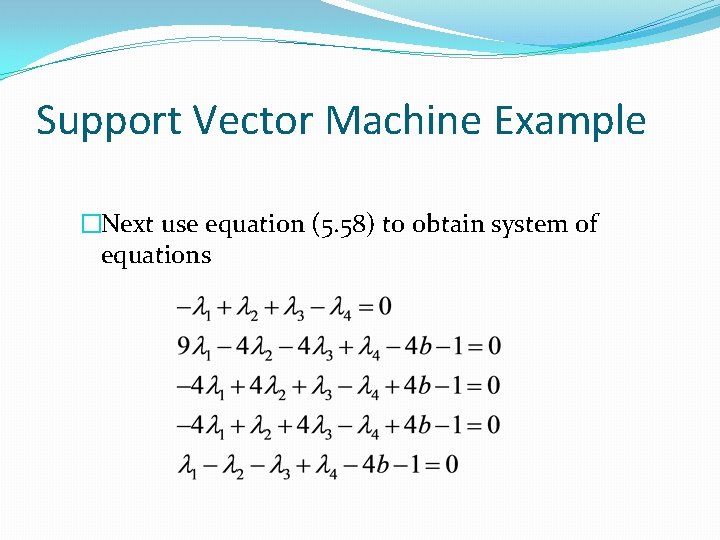 Support Vector Machine Example

□Next use equation (5.58) to obtain system of equations

$-\lambda_1 + \lambda_2 + \lambda_3 - \lambda_4 = 0$
$9\lambda_1 - 4\lambda_2 - 4\lambda_3 + \lambda_4 - 4b - 1 = 0$
$-4\lambda_1 + 4\lambda_2 + \lambda_3 - \lambda_4 + 4b - 1 = 0$
$-4\lambda_1 + \lambda_2 + 4\lambda_3 - \lambda_4 + 4b - 1 = 0$
$\lambda_1 - \lambda_2 - \lambda_3 + \lambda_4 - 4b - 1 = 0$